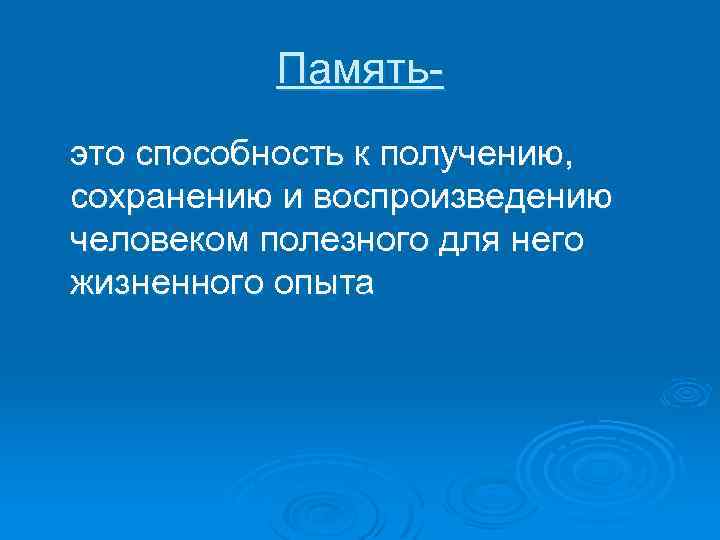 Память-

это способность к получению, сохранению и воспроизведению человеком полезного для него жизненного опыта